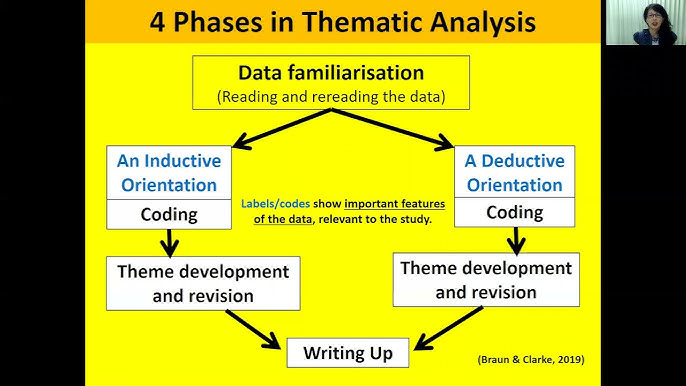 4 Phases in Thematic Analysis

Data familiarisation
(Reading and rereading the data)

An Inductive Orientation

Coding

Theme development and revision

Labels/codes show important features of the data, relevant to the study.

A Deductive Orientation

Coding

Theme development and revision

Writing Up

(Braun & Clarke, 2019)